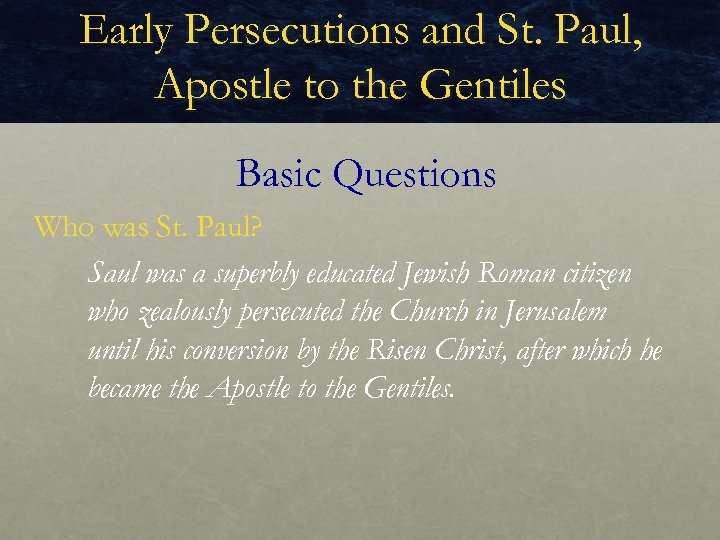 Early Persecutions and St. Paul, Apostle to the Gentiles

Basic Questions

Who was St. Paul?

Saul was a superbly educated Jewish Roman citizen who zealously persecuted the Church in Jerusalem until his conversion by the Risen Christ, after which he became the Apostle to the Gentiles.